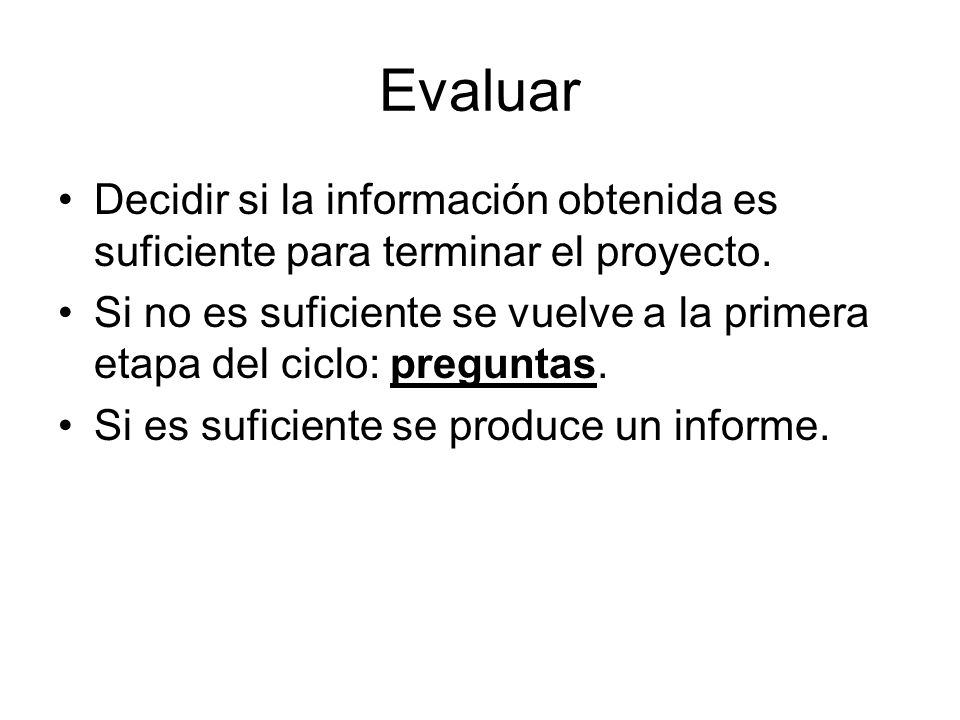 Evaluar

• Decidir si la información obtenida es suficiente para terminar el proyecto.
• Si no es suficiente se vuelve a la primera etapa del ciclo: preguntas.
• Si es suficiente se produce un informe.